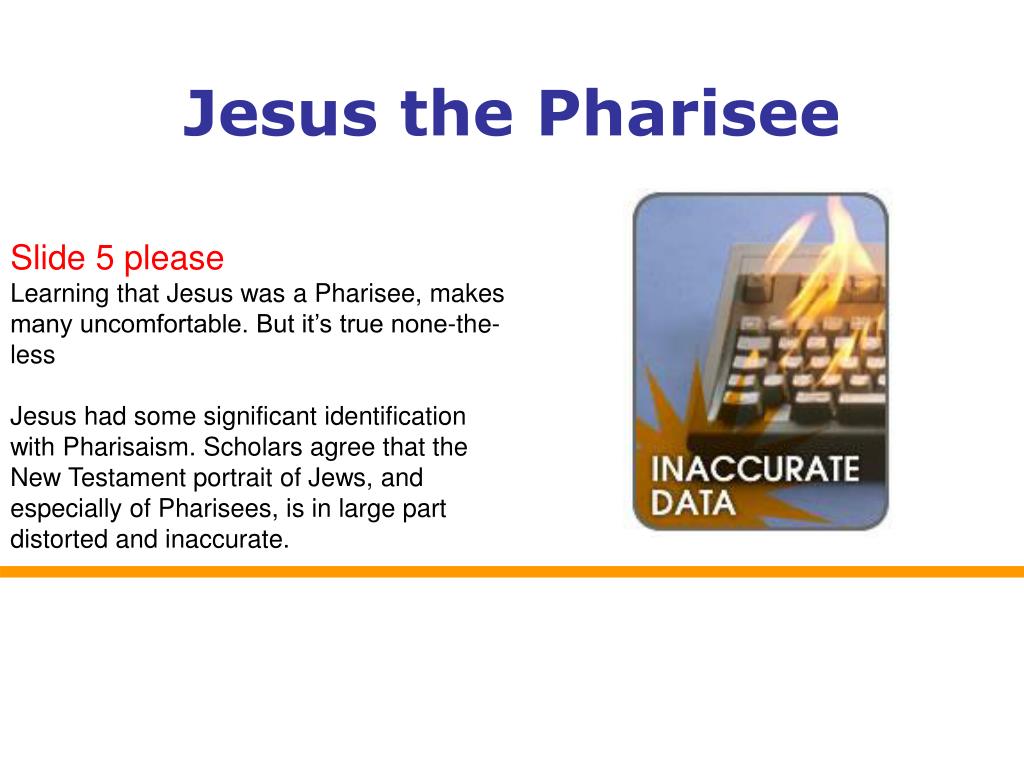 Jesus the Pharisee

Slide 5 please
Learning that Jesus was a Pharisee, makes many uncomfortable. But it's true none-the-less

Jesus had some significant identification with Pharisaism. Scholars agree that the New Testament portrait of Jews, and especially of Pharisees, is in large part distorted and inaccurate.

INACCURATE DATA